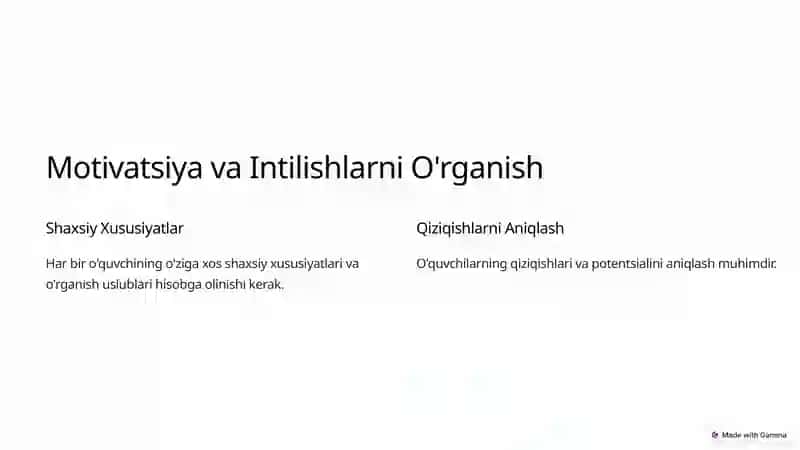 Motivatsiya va Intilishlarni O'rganish

Shaxsiy Xususiyatlar

Har bir o'quvchining o'ziga xos shaxsiy xususiyatlari va o'rganish uslublari hisobga olinishi kerak.

Qiziqishlarni Aniqlash

O'quvchilarning qiziqishlari va potentsialini aniqlash muhimdir.

Made with Gamma